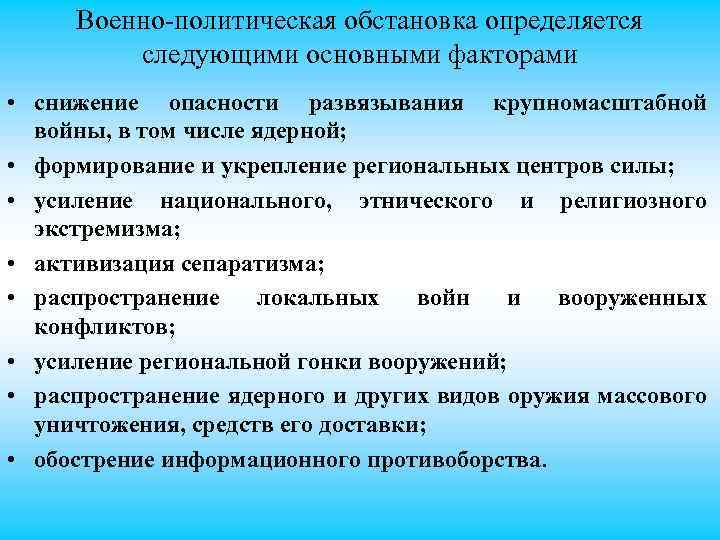 Военно-политическая обстановка определяется следующими основными факторами

• снижение опасности развязывания крупномасштабной войны, в том числе ядерной;
• формирование и укрепление региональных центров силы;
• усиление национального, этнического и религиозного экстремизма;
• активизация сепаратизма;
• распространение локальных войн и вооруженных конфликтов;
• усиление региональной гонки вооружений;
• распространение ядерного и других видов оружия массового уничтожения, средств его доставки;
• обострение информационного противоборства.